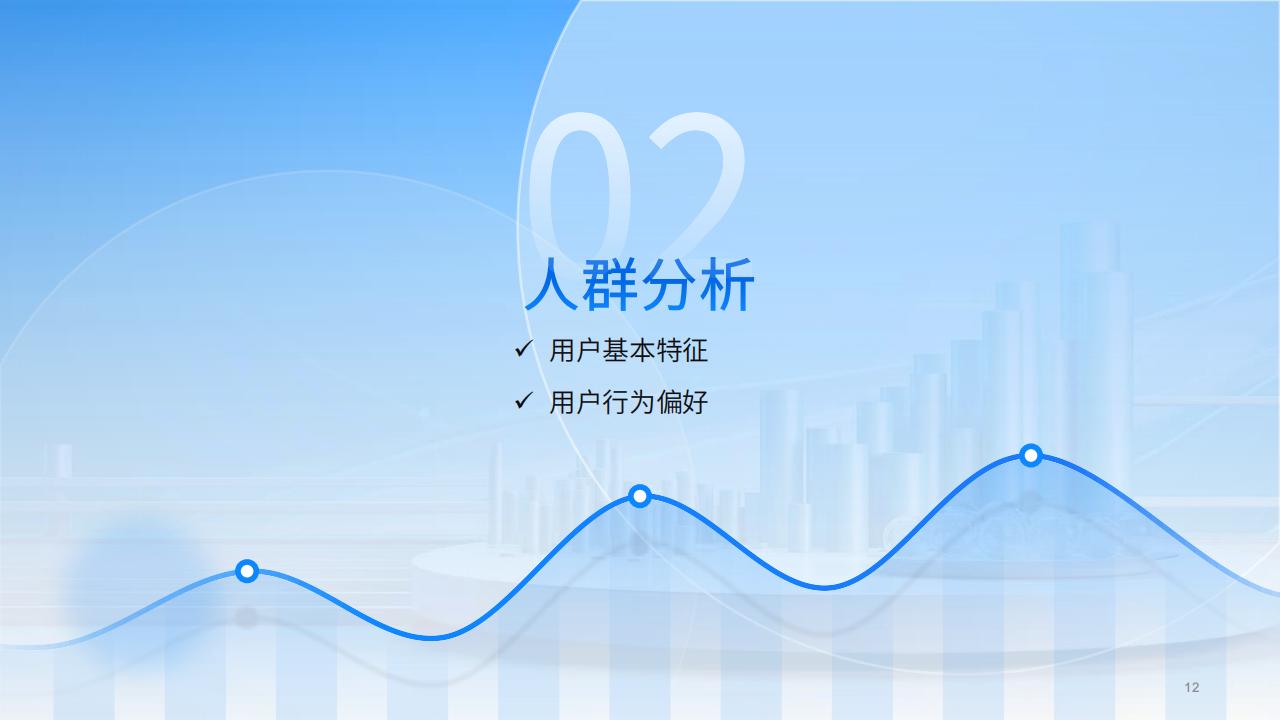 02

人群分析

✓ 用户基本特征

✓ 用户行为偏好

12